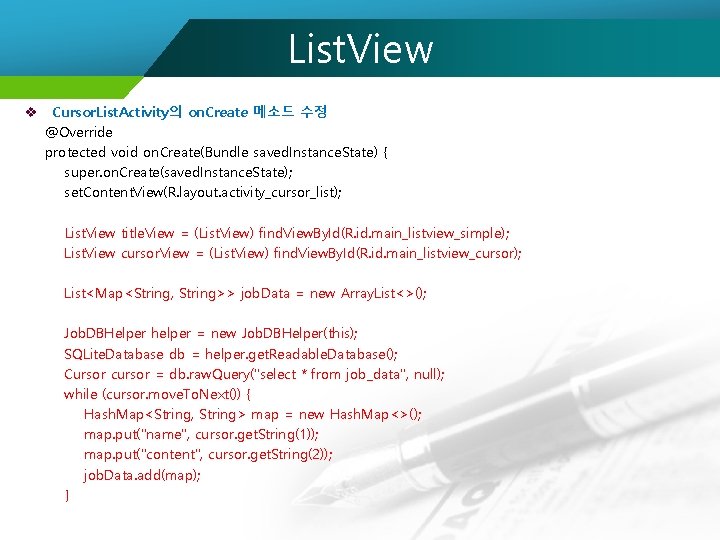 ListView

❖ CursorListActivity의 onCreate 메소드 수정

@Override
protected void onCreate(Bundle savedInstanceState) {
super.onCreate(savedInstanceState);
setContentView(R.layout.activity_cursor_list);

ListView titleView = (ListView) findViewById(R.id.main_listview_simple);
ListView cursorView = (ListView) findViewById(R.id.main_listview_cursor);

List<Map<String, String>> jobData = new ArrayList<>();

JobDBHelper helper = new JobDBHelper(this);
SQLiteDatabase db = helper.getReadableDatabase();
Cursor cursor = db.rawQuery("select * from job_data", null);
while (cursor.moveToNext()) {
HashMap<String, String> map = new HashMap<>();
map.put("name", cursor.getString(1));
map.put("content", cursor.getString(2));
jobData.add(map);
}